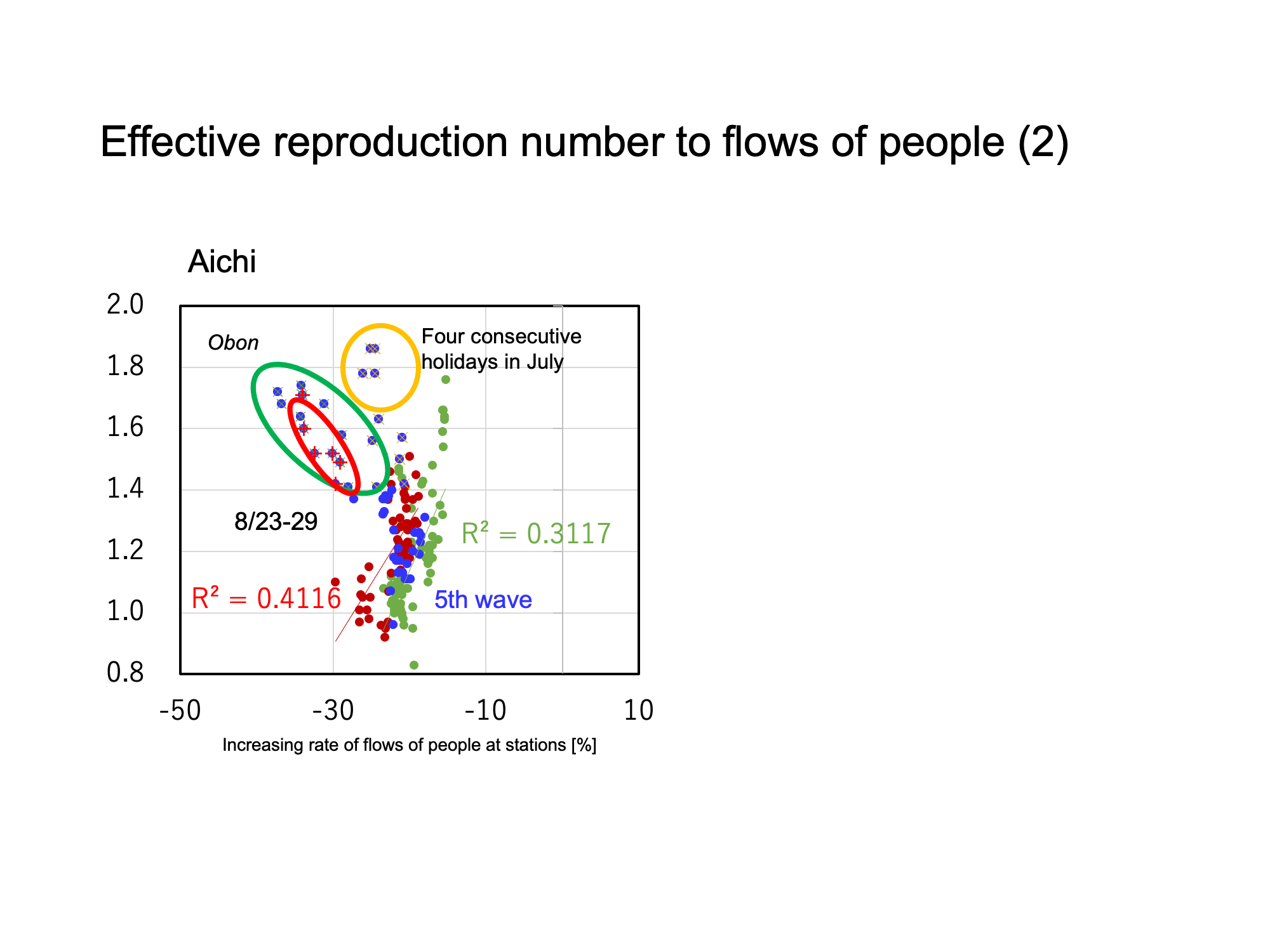 Effective reproduction number to flows of people (2)

Aichi

2.0
1.8
1.6
1.4
1.2
1.0
0.8

Obon

Four consecutive holidays in July

8/23-29

$R^2 = 0.3117$

$R^2 = 0.4116$

5th wave

-50
-30
-10
10

Increasing rate of flows of people at stations [%]